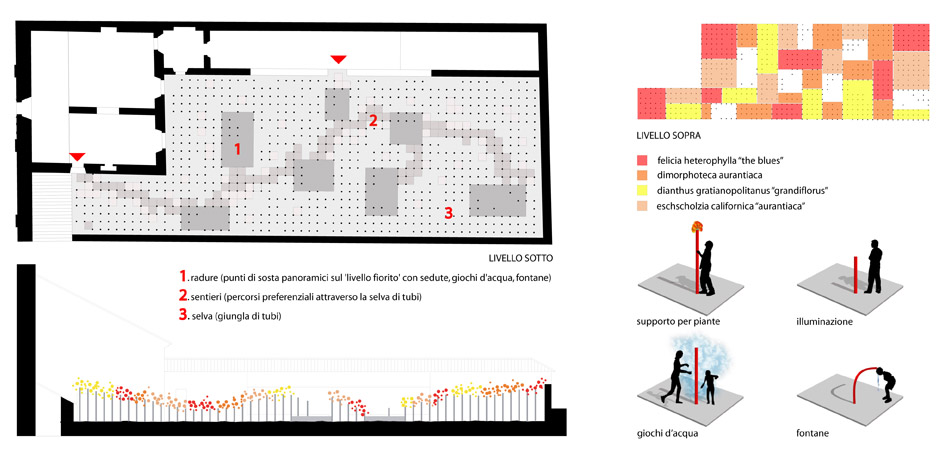 1

2

3

LIVELLO SOTTO

1. radure (punti di sosta panoramici sul 'livello fiorito' con sedute, giochi d'acqua, fontane)
2. sentieri (percorsi preferenziali attraverso la selva di tubi)
3. selva (giungla di tubi)

LIVELLO SOPRA

felicia heterophylla "the blues"
dimorphoteca aurantiaca
dianthus gratianopolitanus "grandiflorus"
eschscholzia californica "aurantiaca"

supporto per piante

illuminazione

giochi d'acqua

fontane